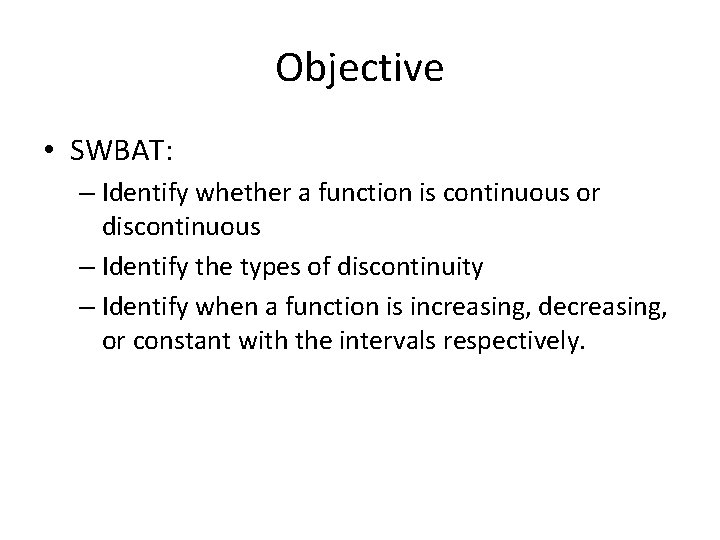 Objective

• SWBAT:
– Identify whether a function is continuous or discontinuous
– Identify the types of discontinuity
– Identify when a function is increasing, decreasing, or constant with the intervals respectively.